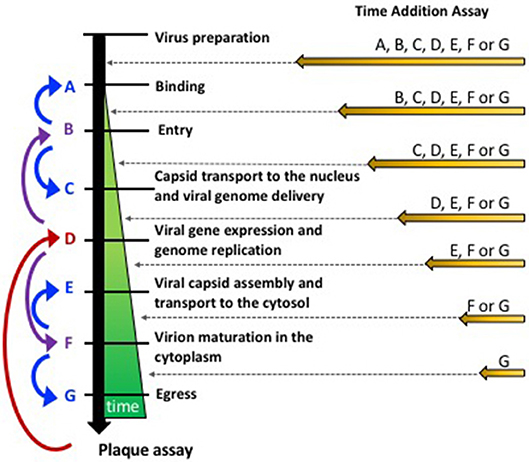 Time Addition Assay

Virus preparation

A, B, C, D, E, F or G

A

Binding

B, C, D, E, F or G

B

Entry

C, D, E, F or G

C

Capsid transport to the nucleus and viral genome delivery

D, E, F or G

D

Viral gene expression and genome replication

E, F or G

E

Viral capsid assembly and transport to the cytosol

F or G

F

Virion maturation in the cytoplasm

G

G

Egress

time

Plaque assay